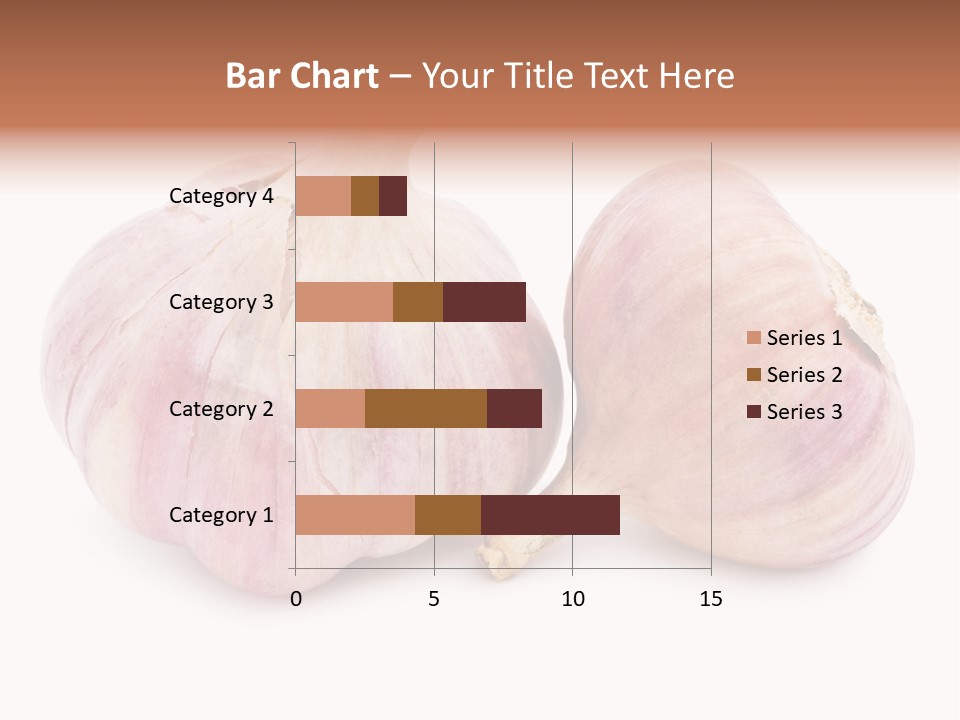 Bar Chart – Your Title Text Here

Category 4
Category 3
Category 2
Category 1

0
5
10
15

Series 1
Series 2
Series 3